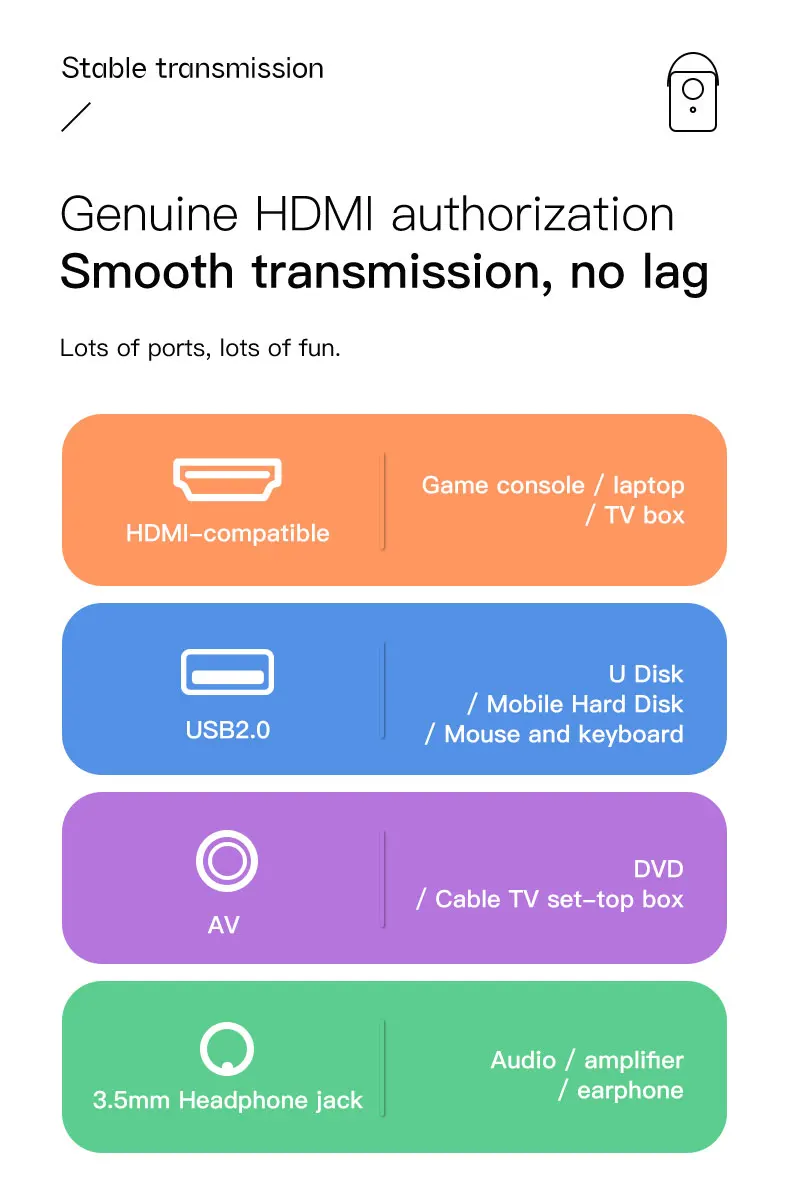 Stable transmission

Genuine HDMI authorization
Smooth transmission, no lag

Lots of ports, lots of fun.

HDMI-compatible

Game console / laptop / TV box

USB2.0

U Disk / Mobile Hard Disk / Mouse and keyboard

AV

DVD / Cable TV set-top box

3.5mm Headphone jack

Audio / amplifier / earphone